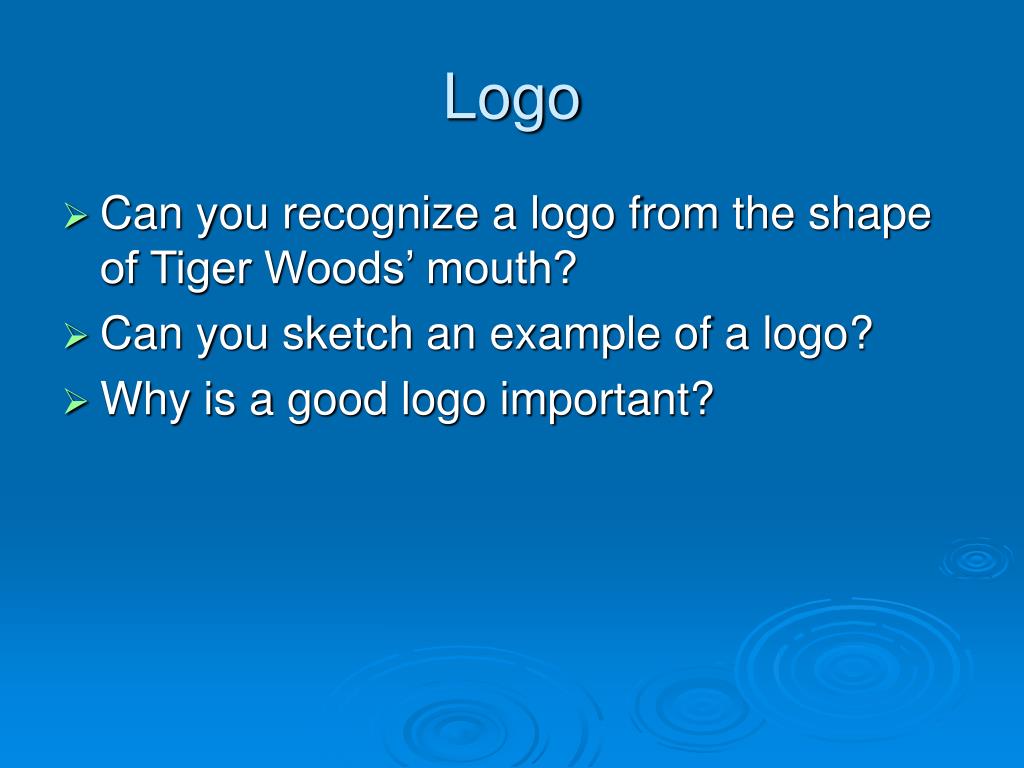 Logo

➢ Can you recognize a logo from the shape of Tiger Woods’ mouth?
➢ Can you sketch an example of a logo?
➢ Why is a good logo important?